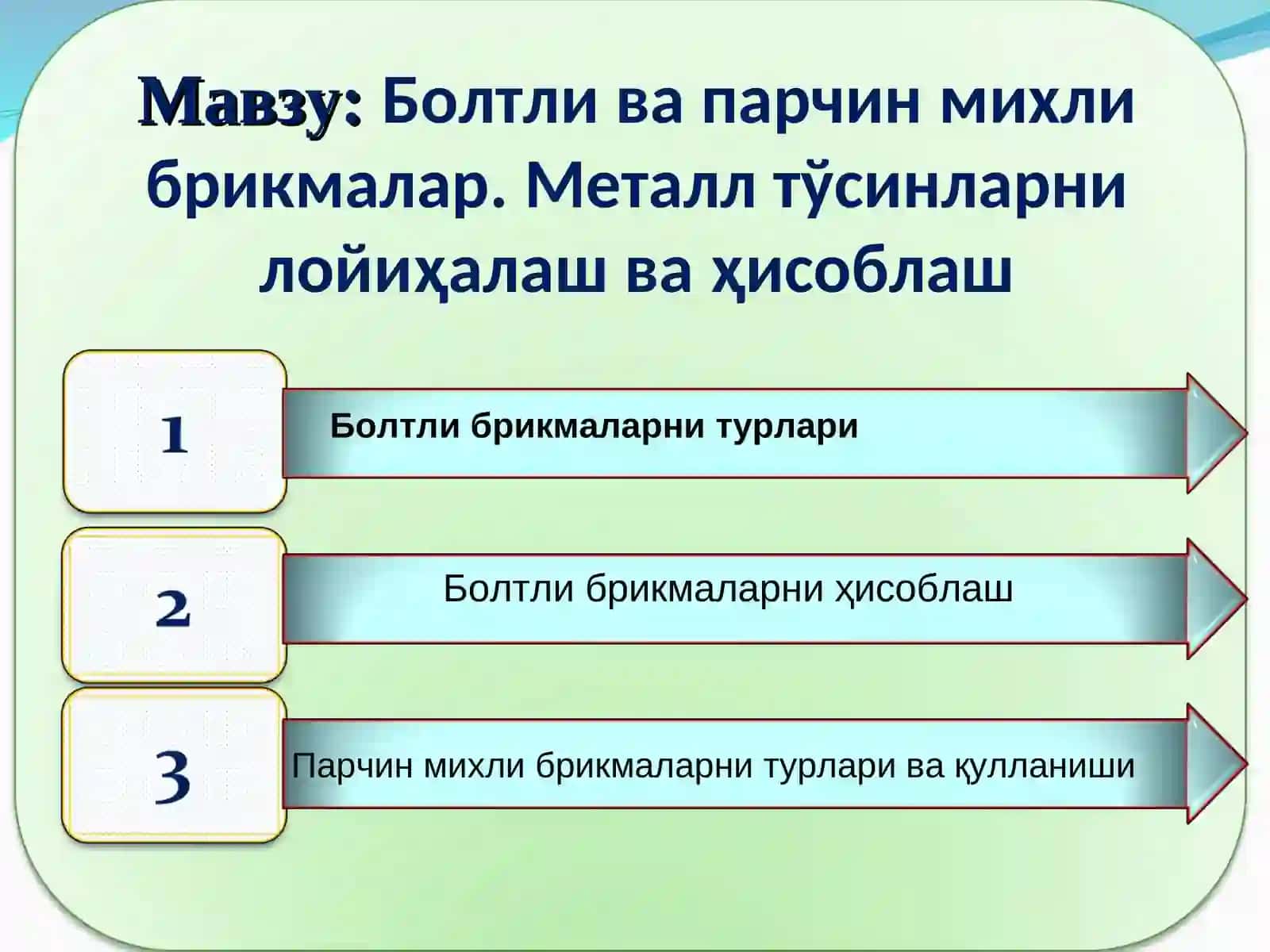 Мавзу: Болтли ва парчин михли брикмалар. Металл тўсинларни лойиҳалаш ва ҳисоблаш

1

Болтли брикмаларни турлари

2

Болтли брикмаларни ҳисоблаш

3

Парчин михли брикмаларни турлари ва қулланиши